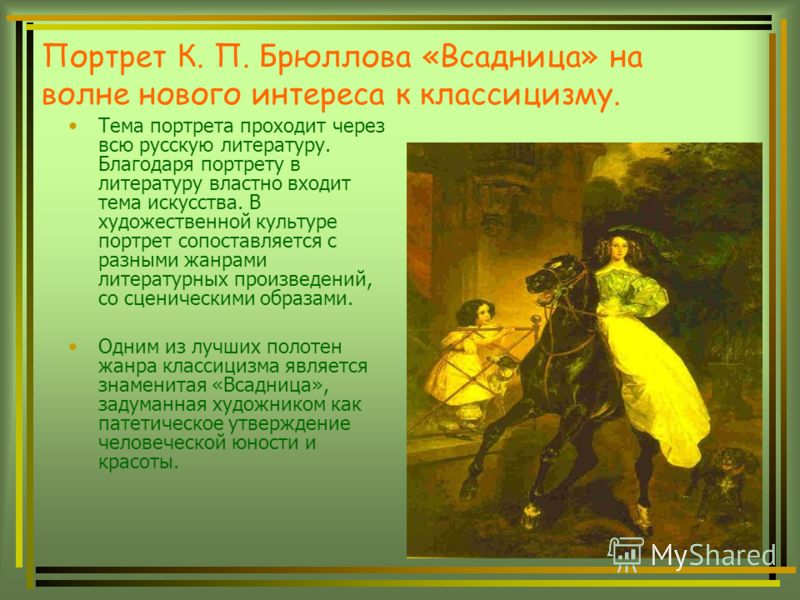 Портрет К. П. Брюллова «Всадница» на волне нового интереса к классицизму.

• Тема портрета проходит через всю русскую литературу. Благодаря портрету в литературу властно входит тема искусства. В художественной культуре портрет сопоставляется с разными жанрами литературных произведений, со сценическими образами.

• Одним из лучших полотен жанра классицизма является знаменитая «Всадница», задуманная художником как патетическое утверждение человеческой юности и красоты.

MyShared